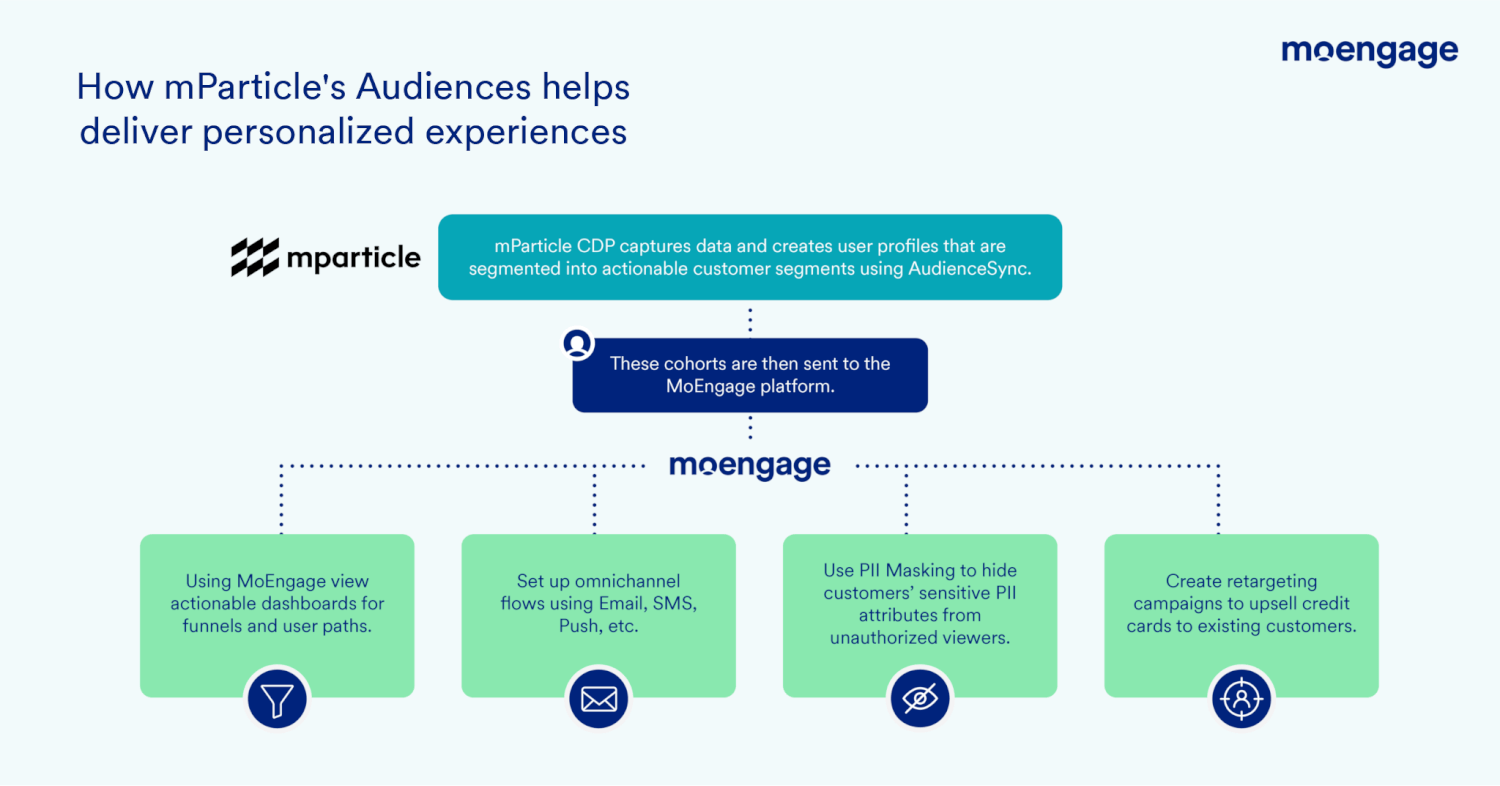 moengage

How mParticle's Audiences helps deliver personalized experiences

mparticle

mParticle CDP captures data and creates user profiles that are segmented into actionable customer segments using AudienceSync.

These cohorts are then sent to the MoEngage platform.

moengage

Using MoEngage view actionable dashboards for funnels and user paths.

Set up omnichannel flows using Email, SMS, Push, etc.

Use PII Masking to hide customers' sensitive PII attributes from unauthorized viewers.

Create retargeting campaigns to upsell credit cards to existing customers.